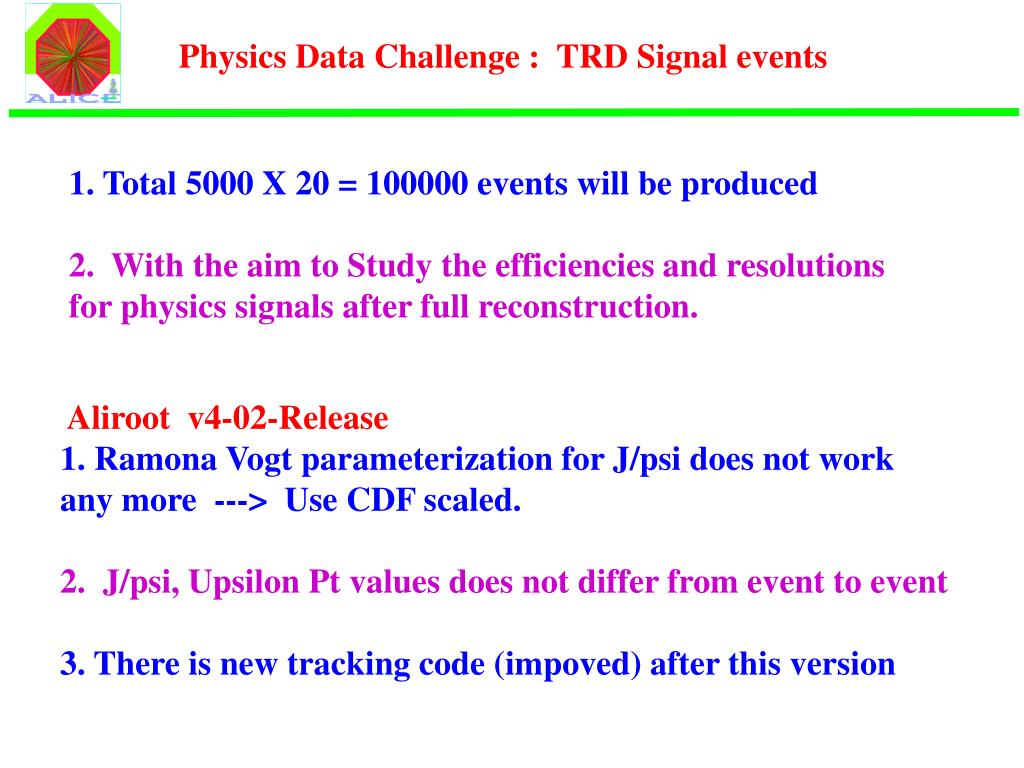 ALICE

Physics Data Challenge : TRD Signal events

1. Total 5000 X 20 = 100000 events will be produced

2. With the aim to Study the efficiencies and resolutions for physics signals after full reconstruction.

Aliroot v4-02-Release
1. Ramona Vogt parameterization for J/psi does not work any more ---> Use CDF scaled.

2. J/psi, Upsilon Pt values does not differ from event to event

3. There is new tracking code (impoved) after this version